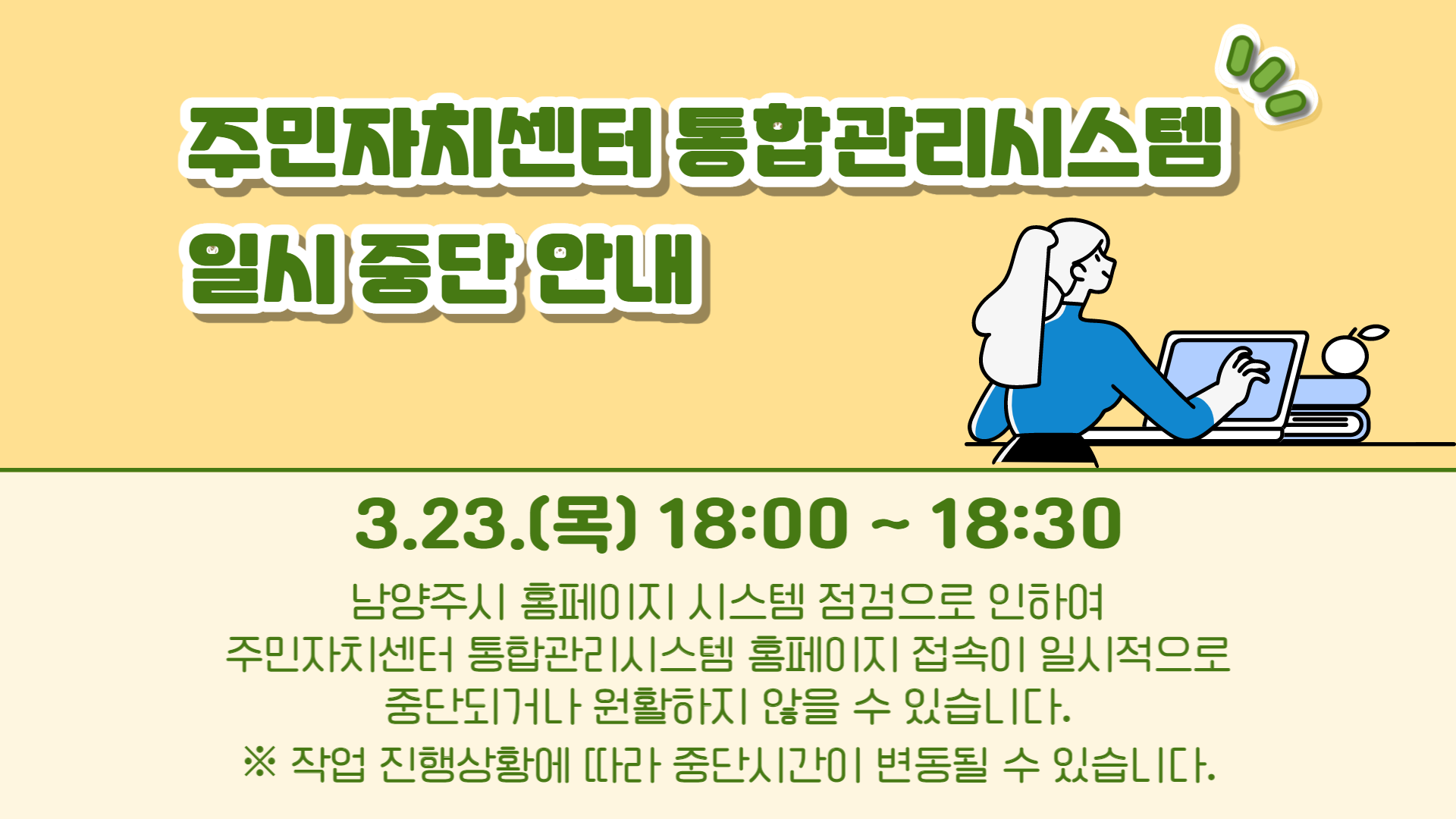 주민자치센터 통합관리시스템
일시 중단 안내

3.23.(목) 18:00 ~ 18:30

남양주시 홈페이지 시스템 점검으로 인하여
주민자치센터 통합관리시스템 홈페이지 접속이 일시적으로
중단되거나 원활하지 않을 수 있습니다.
※ 작업 진행상황에 따라 중단시간이 변동될 수 있습니다.